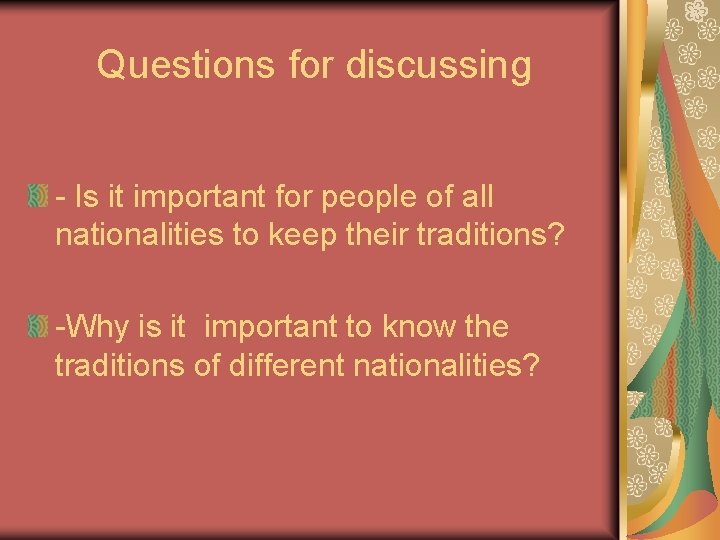 Questions for discussing

- Is it important for people of all nationalities to keep their traditions?

-Why is it  important to know the traditions of different nationalities?